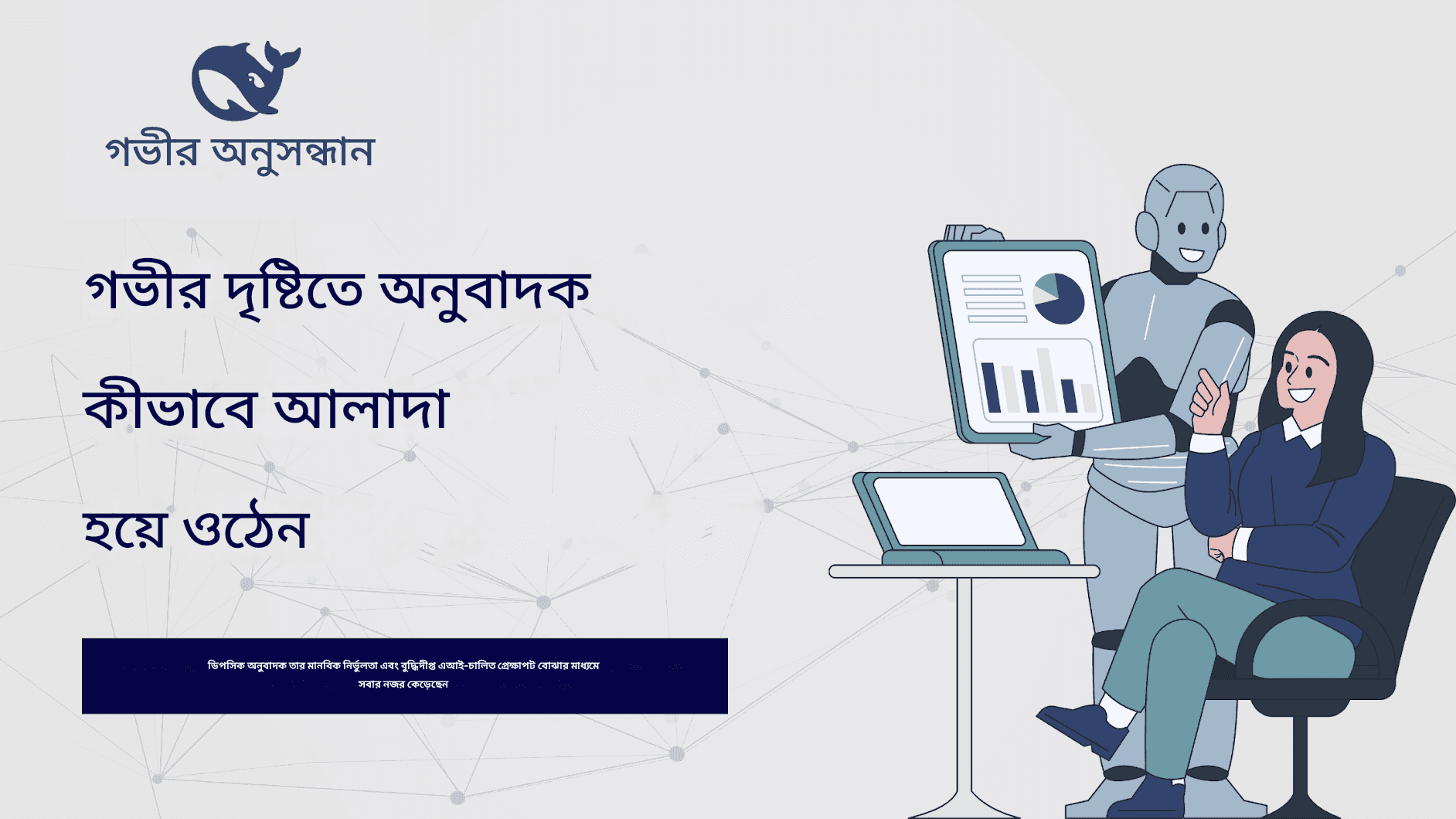 গভীর অনুসন্ধান

গভীর দৃষ্টিতে অনুবাদক কীভাবে আলাদা হয়ে ওঠেন

ডিপসিক অনুবাদক তার মানবিক নির্ভুলতা এবং বুদ্ধিদীপ্ত এআই-চালিত প্রেক্ষাপট বোঝার মাধ্যমে সবার নজর কেড়েছেন